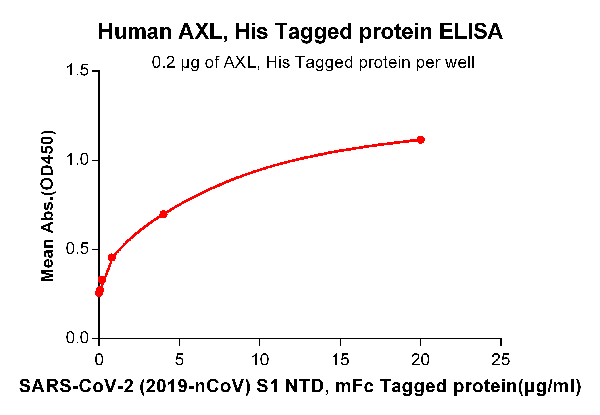 Human AXL, His Tagged protein ELISA

0.2 μg of AXL, His Tagged protein per well

Mean Abs.(OD450)

1.5
1.0
0.5
0.0

0
5
10
15
20
25

SARS-CoV-2 (2019-nCoV) S1 NTD, mFc Tagged protein(μg/ml)